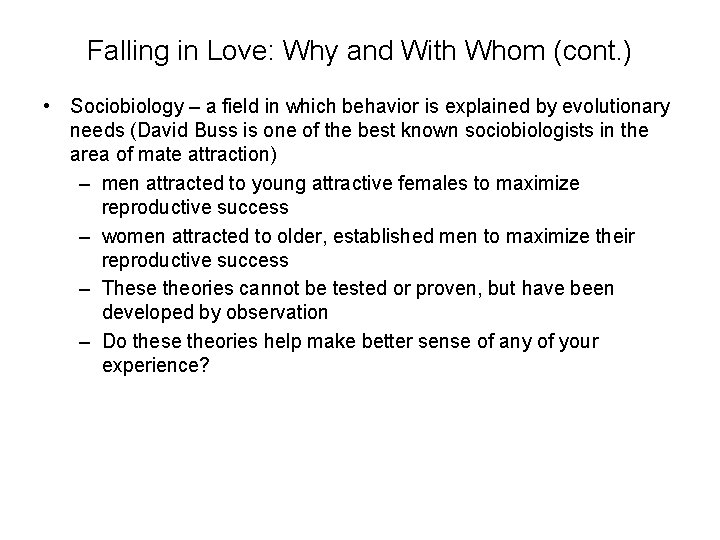 Falling in Love: Why and With Whom (cont.)

• Sociobiology – a field in which behavior is explained by evolutionary needs (David Buss is one of the best known sociobiologists in the area of mate attraction)
– men attracted to young attractive females to maximize reproductive success
– women attracted to older, established men to maximize their reproductive success
– These theories cannot be tested or proven, but have been developed by observation
– Do these theories help make better sense of any of your experience?